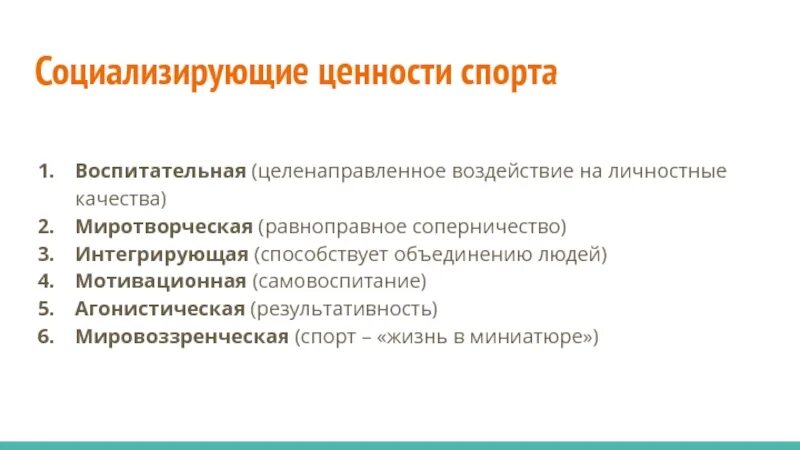 Социализирующие ценности спорта

1. Воспитательная (целенаправленное воздействие на личностные качества)
2. Миротворческая (равноправное соперничество)
3. Интегрирующая (способствует объединению людей)
4. Мотивационная (самовоспитание)
5. Агонистическая (результативность)
6. Мировоззренческая (спорт – «жизнь в миниатюре»)